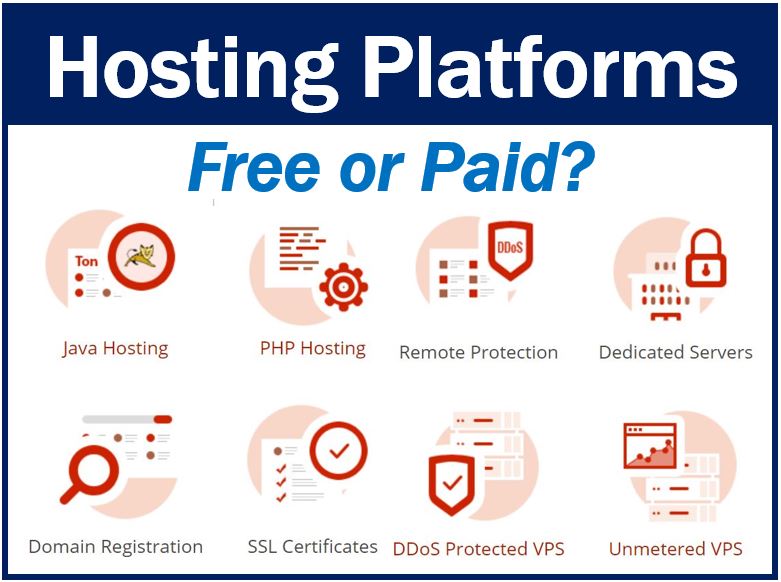 Hosting Platforms

Free or Paid?

Ton

Java Hosting

PHP Hosting

DDoS

Remote Protection

Dedicated Servers

Domain Registration

SSL Certificates

DDoS Protected VPS

Unmetered VPS